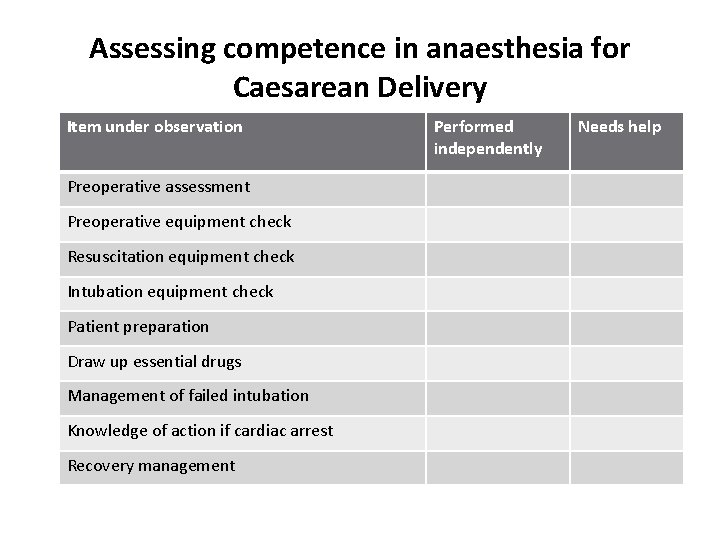 Assessing competence in anaesthesia for Caesarean Delivery

| Item under observation | Performed independently | Needs help |
|---|---|---|
| Preoperative assessment | | |
| Preoperative equipment check | | |
| Resuscitation equipment check | | |
| Intubation equipment check | | |
| Patient preparation | | |
| Draw up essential drugs | | |
| Management of failed intubation | | |
| Knowledge of action if cardiac arrest | | |
| Recovery management | | |